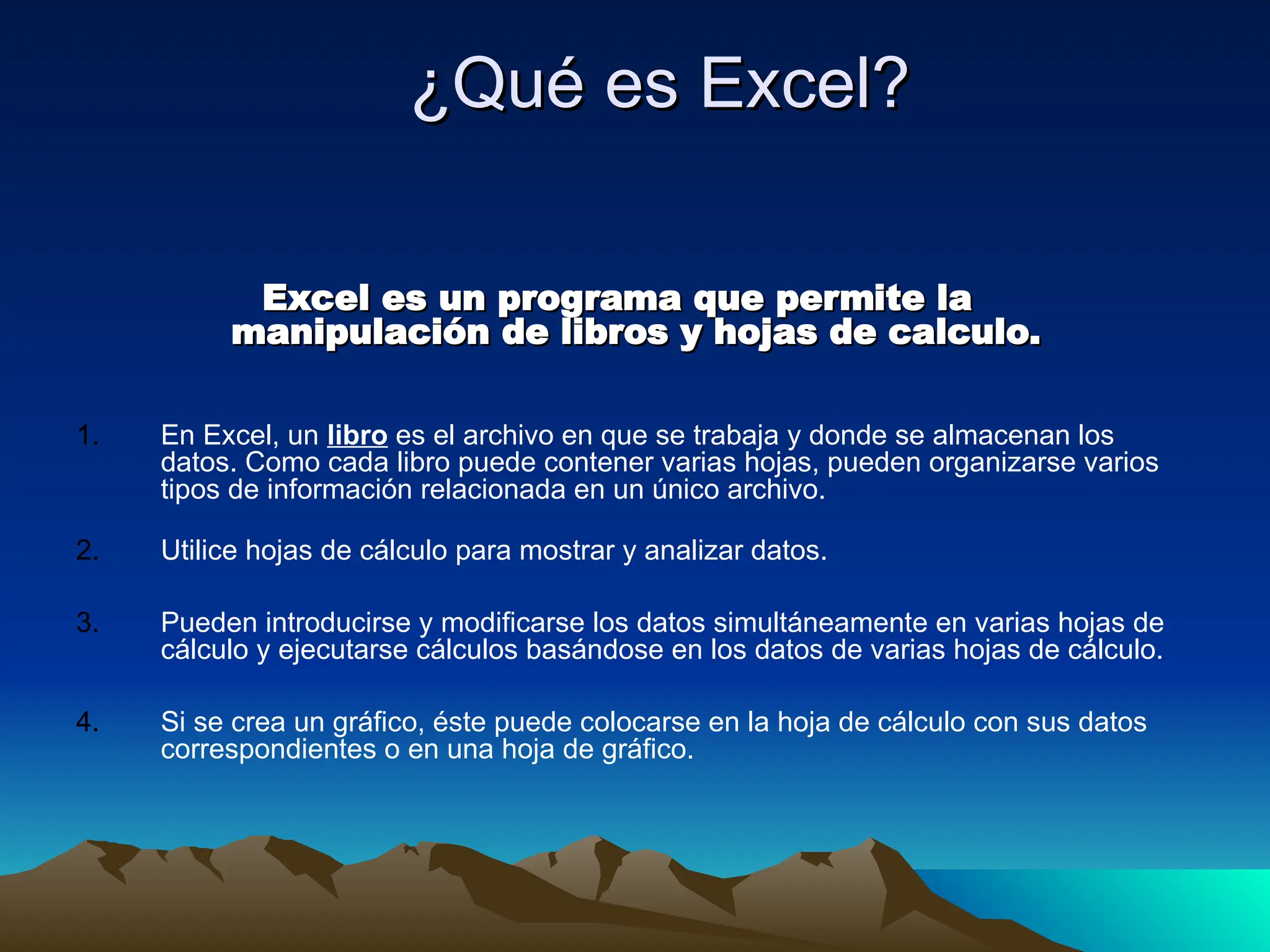 ¿Qué es Excel?

Excel es un programa que permite la manipulación de libros y hojas de calculo.

1. En Excel, un libro es el archivo en que se trabaja y donde se almacenan los datos. Como cada libro puede contener varias hojas, pueden organizarse varios tipos de información relacionada en un único archivo.

2. Utilice hojas de cálculo para mostrar y analizar datos.

3. Pueden introducirse y modificarse los datos simultáneamente en varias hojas de cálculo y ejecutarse cálculos basándose en los datos de varias hojas de cálculo.

4. Si se crea un gráfico, éste puede colocarse en la hoja de cálculo con sus datos correspondientes o en una hoja de gráfico.